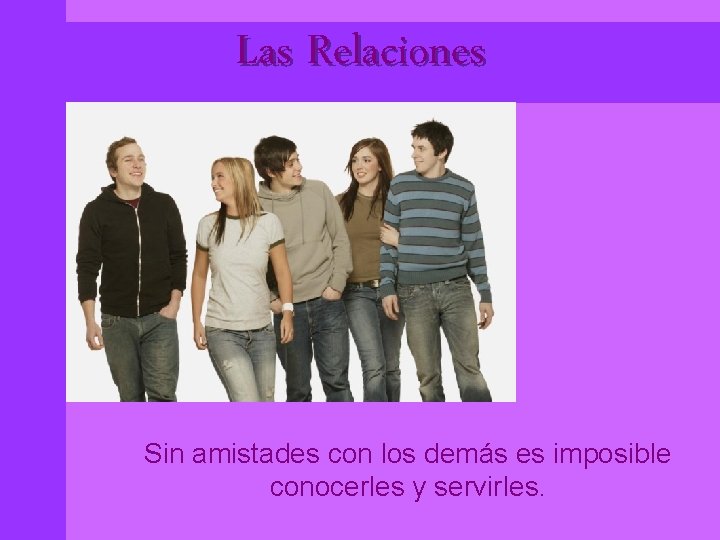 Las Relaciones

Sin amistades con los demás es imposible conocerles y servirles.